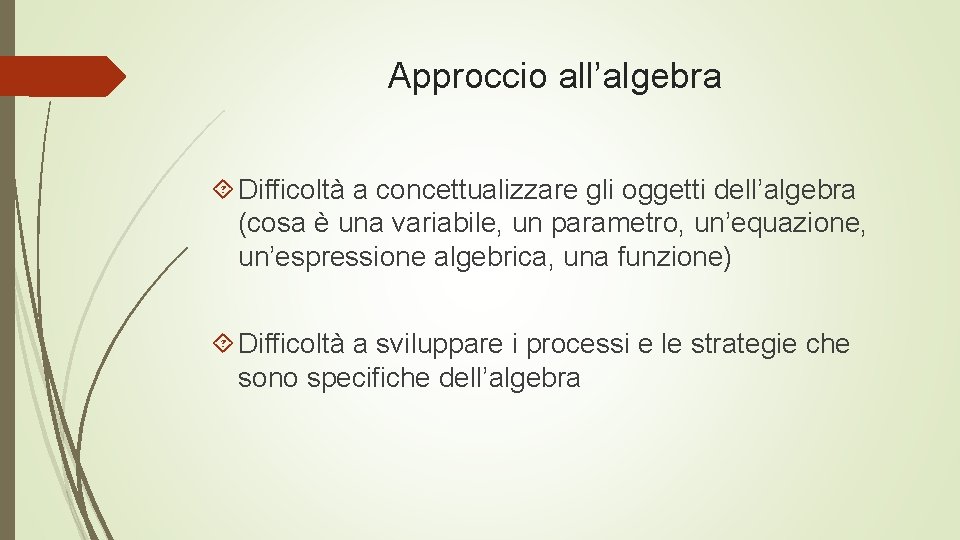 Approccio all’algebra

Difficoltà a concettualizzare gli oggetti dell’algebra (cosa è una variabile, un parametro, un’equazione, un’espressione algebrica, una funzione)

Difficoltà a sviluppare i processi e le strategie che sono specifiche dell’algebra